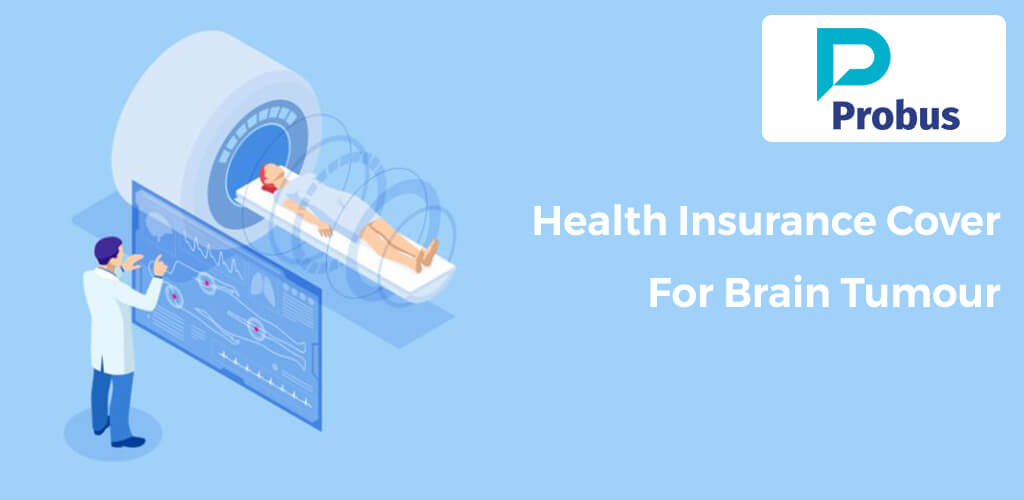 Probus

Health Insurance Cover For Brain Tumour